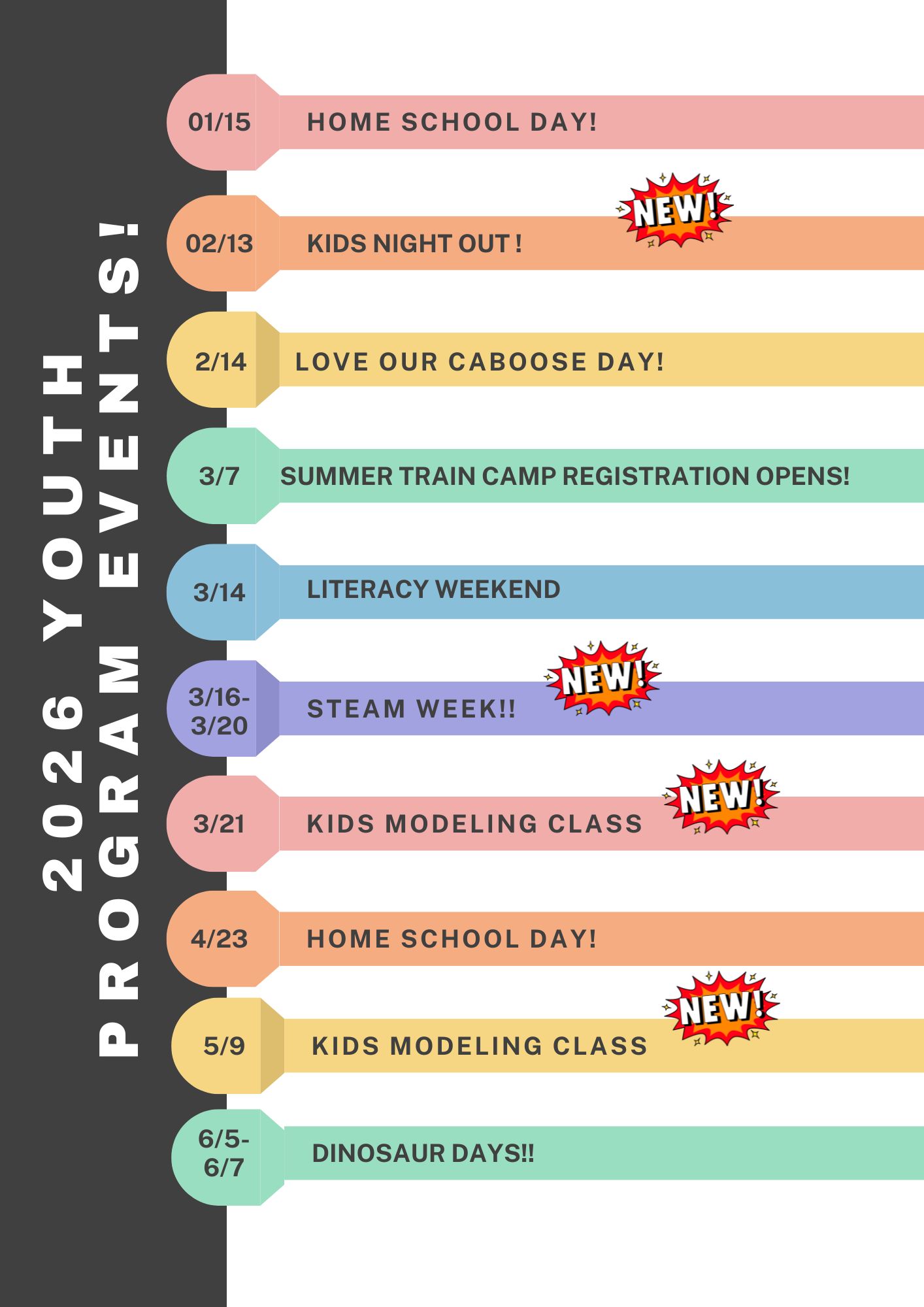 2026 YOUTH PROGRAM EVENTS!

01/15 HOME SCHOOL DAY!

02/13 KIDS NIGHT OUT ! NEW!

2/14 LOVE OUR CABOOSE DAY!

3/7 SUMMER TRAIN CAMP REGISTRATION OPENS!

3/14 LITERACY WEEKEND

3/16-3/20 STEAM WEEK!! NEW!

3/21 KIDS MODELING CLASS NEW!

4/23 HOME SCHOOL DAY!

5/9 KIDS MODELING CLASS NEW!

6/5-6/7 DINOSAUR DAYS!!